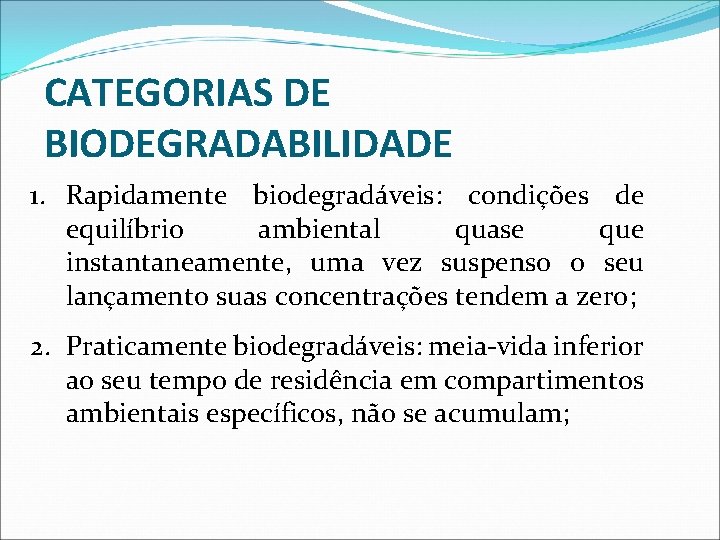 CATEGORIAS DE BIODEGRADABILIDADE

1. Rapidamente biodegradáveis: condições de equilíbrio ambiental quase que instantaneamente, uma vez suspenso o seu lançamento suas concentrações tendem a zero;

2. Praticamente biodegradáveis: meia-vida inferior ao seu tempo de residência em compartimentos ambientais específicos, não se acumulam;